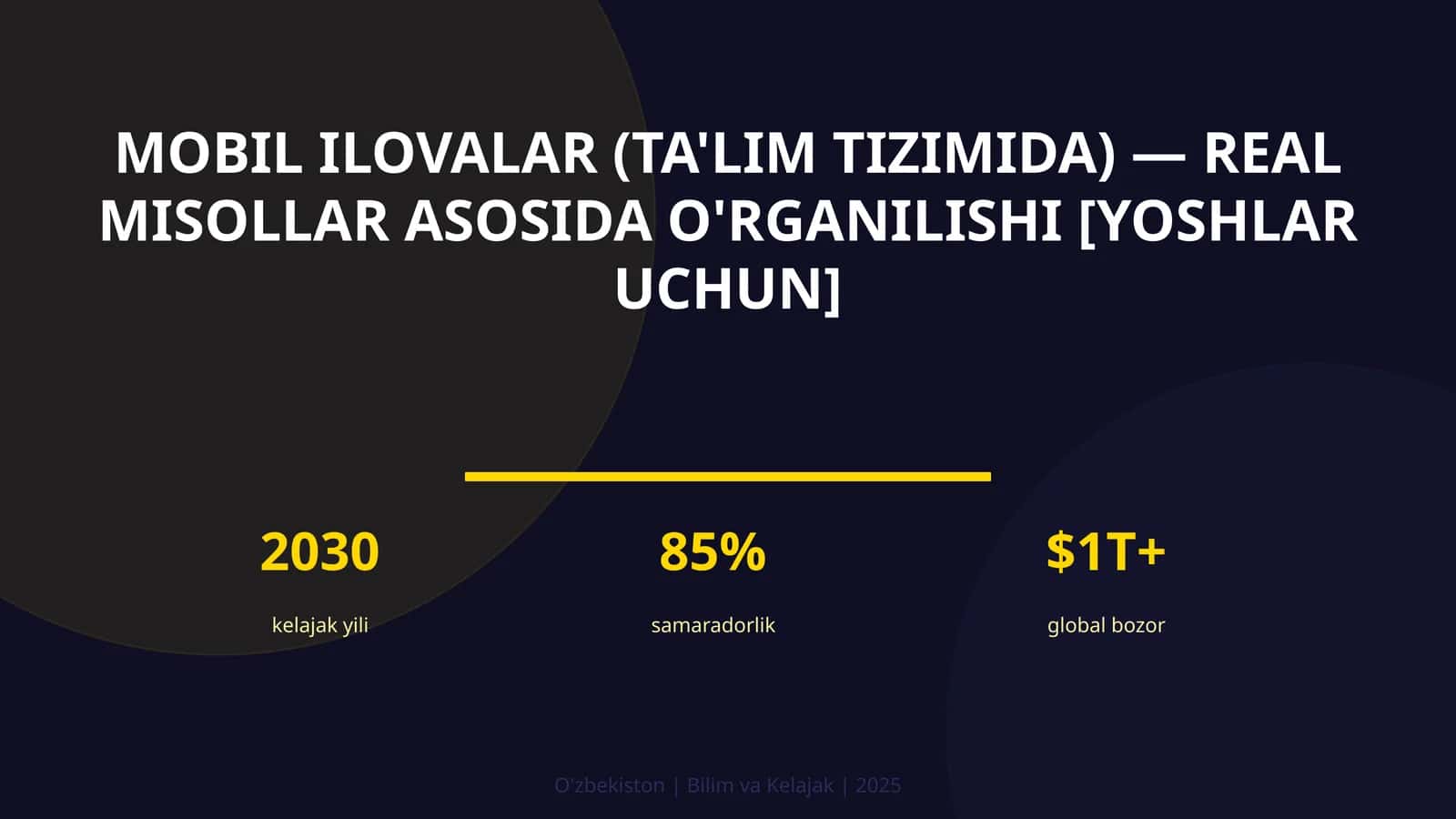 MOBIL ILOVALAR (TA'LIM TIZIMIDA) — REAL MISOLLAR ASOSIDA O'RGANILISHI [YOSHLAR UCHUN]

2030
kelajak yili

85%
samaradorlik

$1T+
global bozor

O'zbekiston | Bilim va Kelajak | 2025